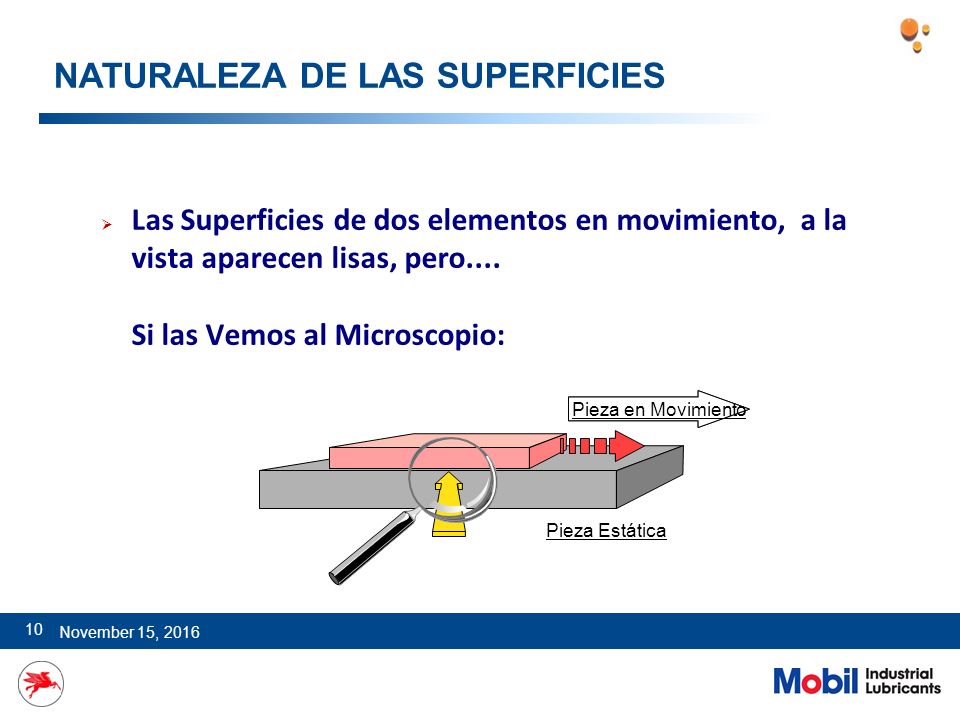 NATURALEZA DE LAS SUPERFICIES

Las Superficies de dos elementos en movimiento, a la vista aparecen lisas, pero....

Si las Vemos al Microscopio:

Pieza en Movimiento

Pieza Estática

10 November 15, 2016

Mobil Industrial Lubricants